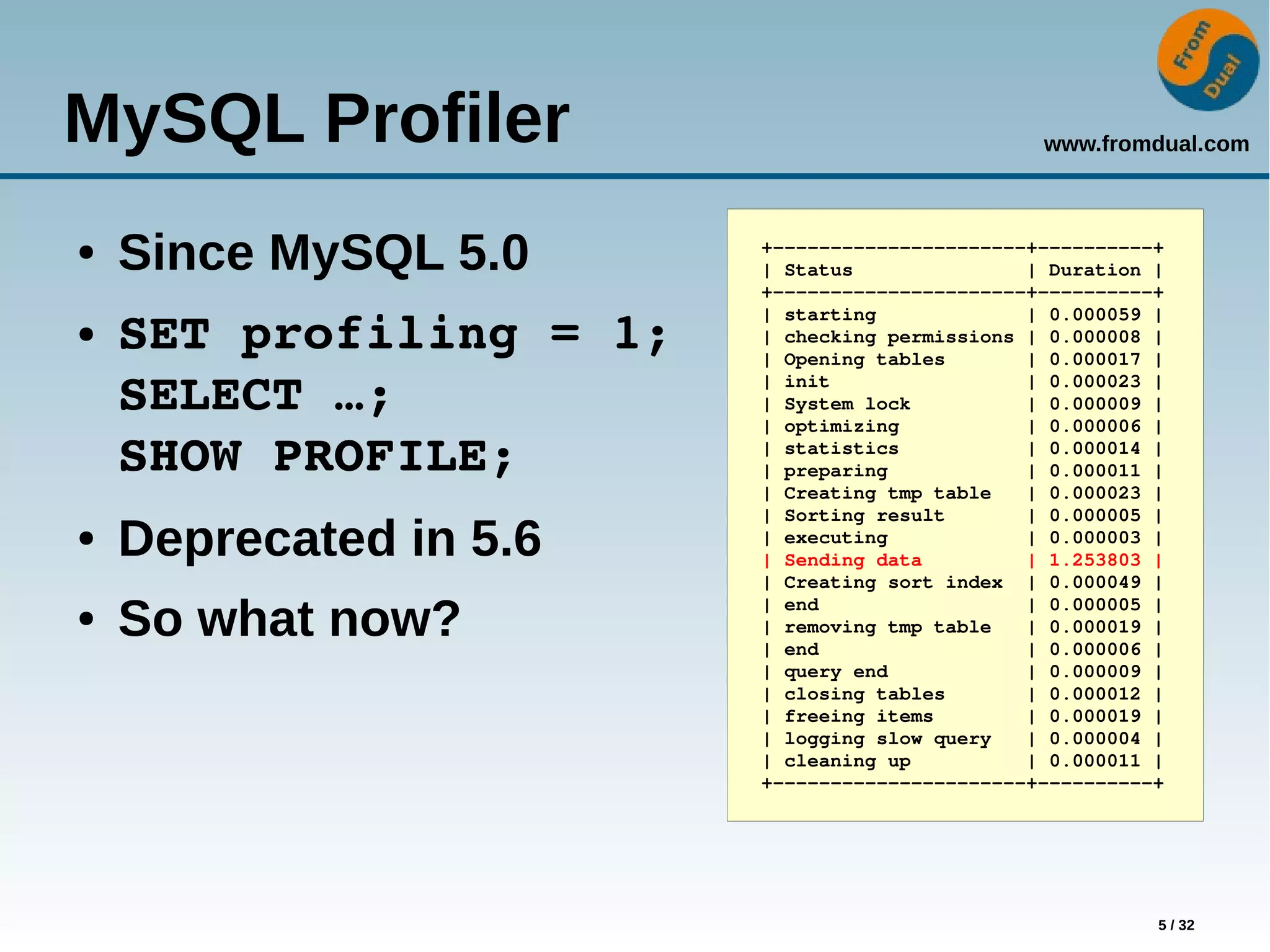 From Dual

MySQL Profiler

www.fromdual.com

• Since MySQL 5.0
• SET profiling = 1;
SELECT …;
SHOW PROFILE;
• Deprecated in 5.6
• So what now?

| Status | Duration |
|---|---|
| starting | 0.000059 |
| checking permissions | 0.000008 |
| Opening tables | 0.000017 |
| init | 0.000023 |
| System lock | 0.000009 |
| optimizing | 0.000006 |
| statistics | 0.000014 |
| preparing | 0.000011 |
| Creating tmp table | 0.000023 |
| Sorting result | 0.000005 |
| executing | 0.000003 |
| Sending data | 1.253803 |
| Creating sort index | 0.000049 |
| end | 0.000005 |
| removing tmp table | 0.000019 |
| end | 0.000006 |
| query end | 0.000009 |
| closing tables | 0.000012 |
| freeing items | 0.000019 |
| logging slow query | 0.000004 |
| cleaning up | 0.000011 |

5 / 32